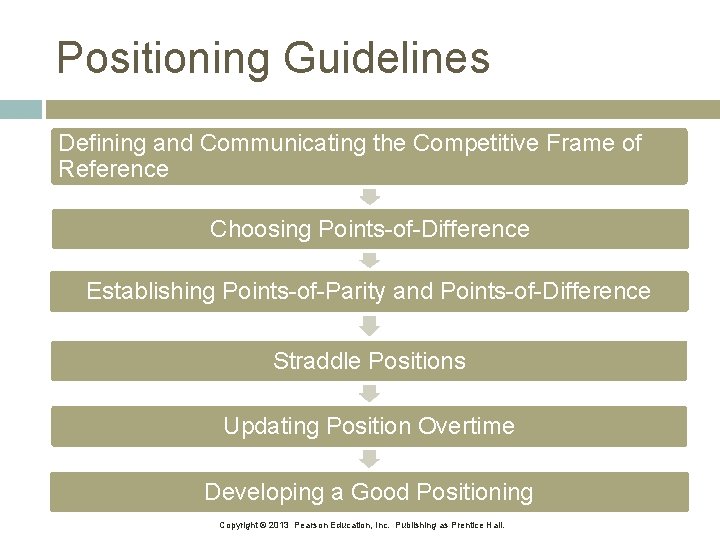 Positioning Guidelines

Defining and Communicating the Competitive Frame of Reference

Choosing Points-of-Difference

Establishing Points-of-Parity and Points-of-Difference

Straddle Positions

Updating Position Overtime

Developing a Good Positioning

Copyright © 2013 Pearson Education, Inc. Publishing as Prentice Hall.